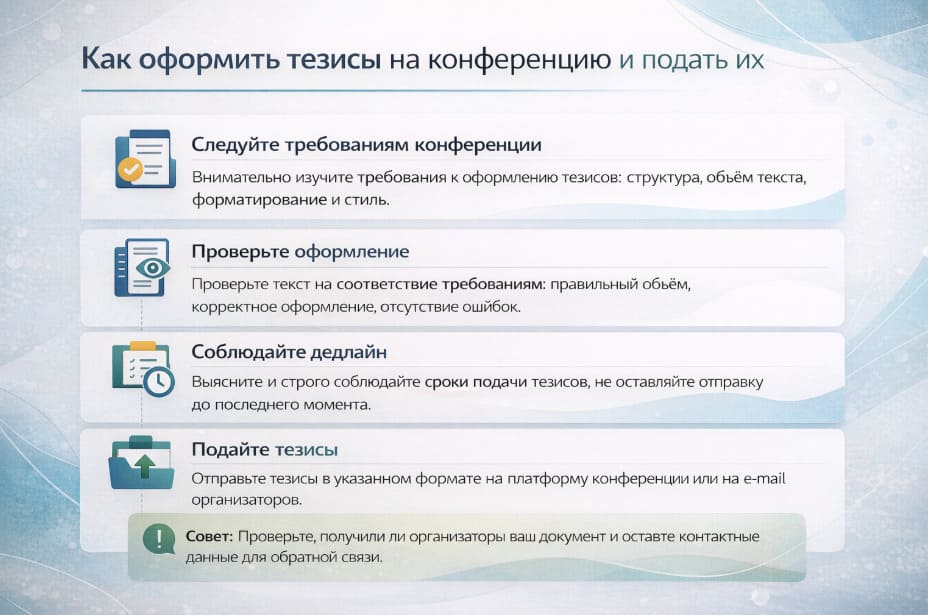 Как оформить тезисы на конференцию и подать их

Следуйте требованиям конференции

Внимательно изучите требования к оформлению тезисов: структура, объём текста, форматирование и стиль.

Проверьте оформление

Проверьте текст на соответствие требованиям: правильный объём, корректное оформление, отсутствие ошибок.

Соблюдайте дедлайн

Выясните и строго соблюдайте сроки подачи тезисов, не оставляйте отправку до последнего момента.

Подайте тезисы

Отправьте тезисы в указанном формате на платформу конференции или на e-mail организаторов.

Совет: Проверьте, получили ли организаторы ваш документ и оставте контактные данные для обратной связи.